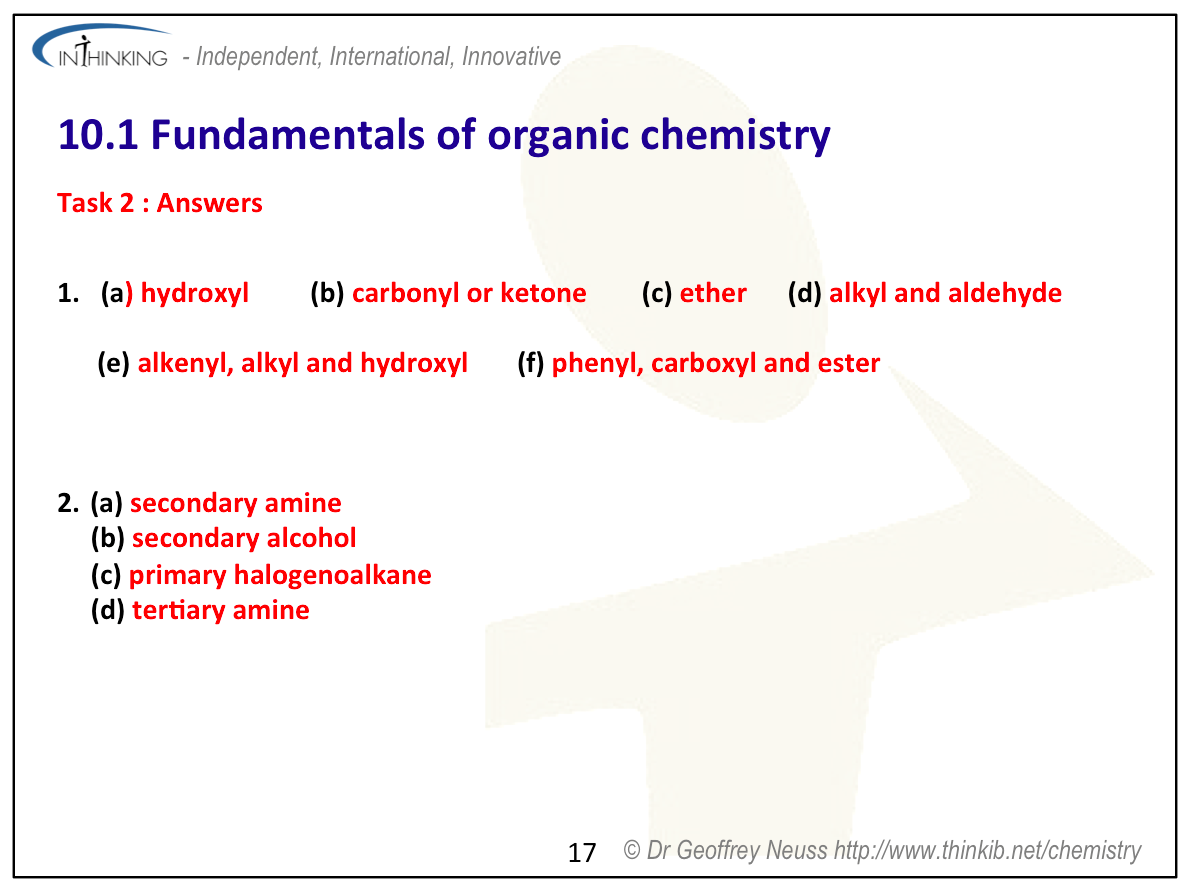 INTHINKING - Independent, International, Innovative

10.1 Fundamentals of organic chemistry

Task 2 : Answers

1. (a) hydroxyl (b) carbonyl or ketone (c) ether (d) alkyl and aldehyde

(e) alkenyl, alkyl and hydroxyl (f) phenyl, carboxyl and ester

2. (a) secondary amine
(b) secondary alcohol
(c) primary halogenoalkane
(d) tertiary amine

17 © Dr Geoffrey Neuss http://www.thinkib.net/chemistry